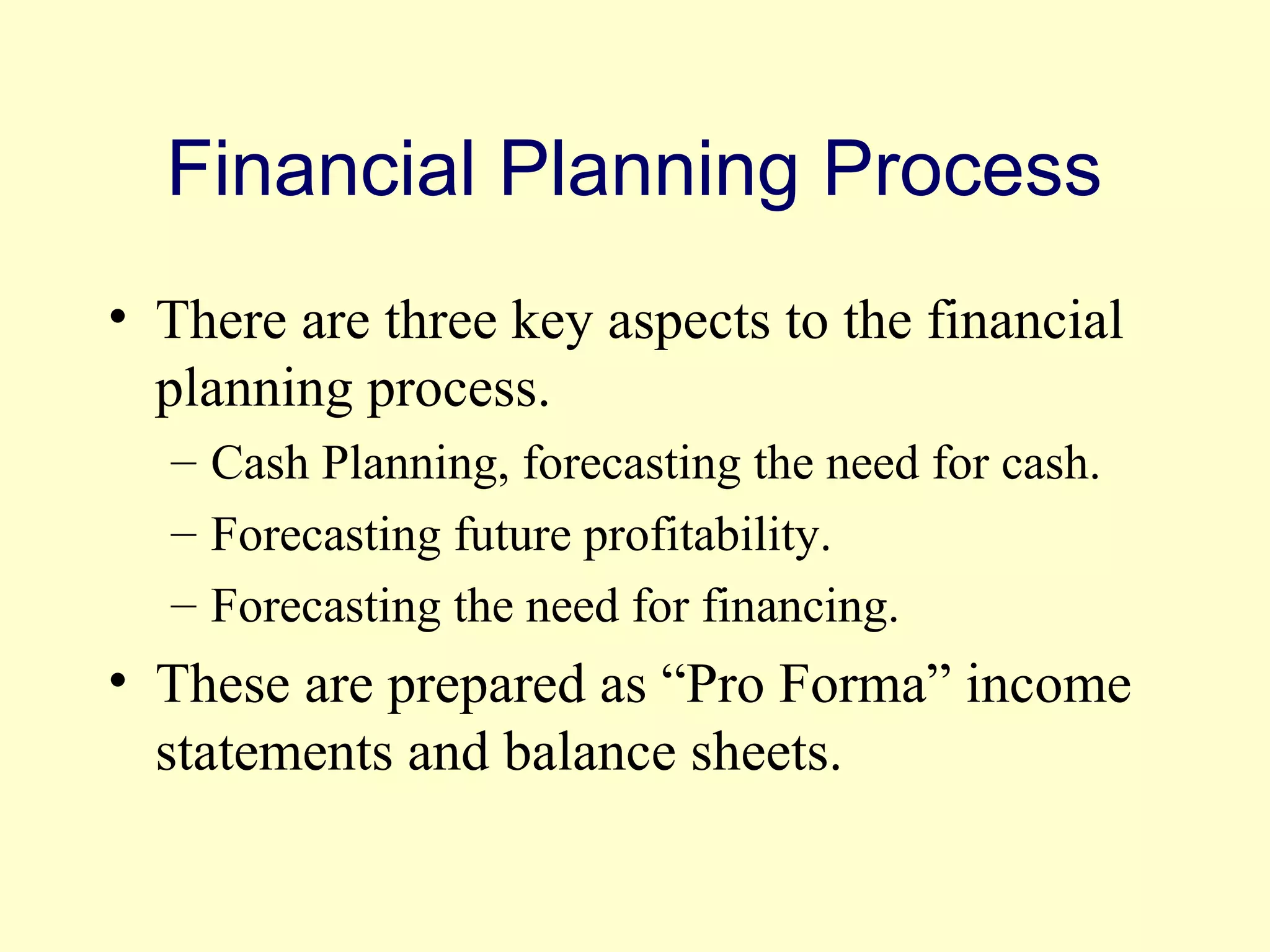 Financial Planning Process

• There are three key aspects to the financial planning process.

– Cash Planning, forecasting the need for cash.

– Forecasting future profitability.

– Forecasting the need for financing.

• These are prepared as “Pro Forma” income statements and balance sheets.